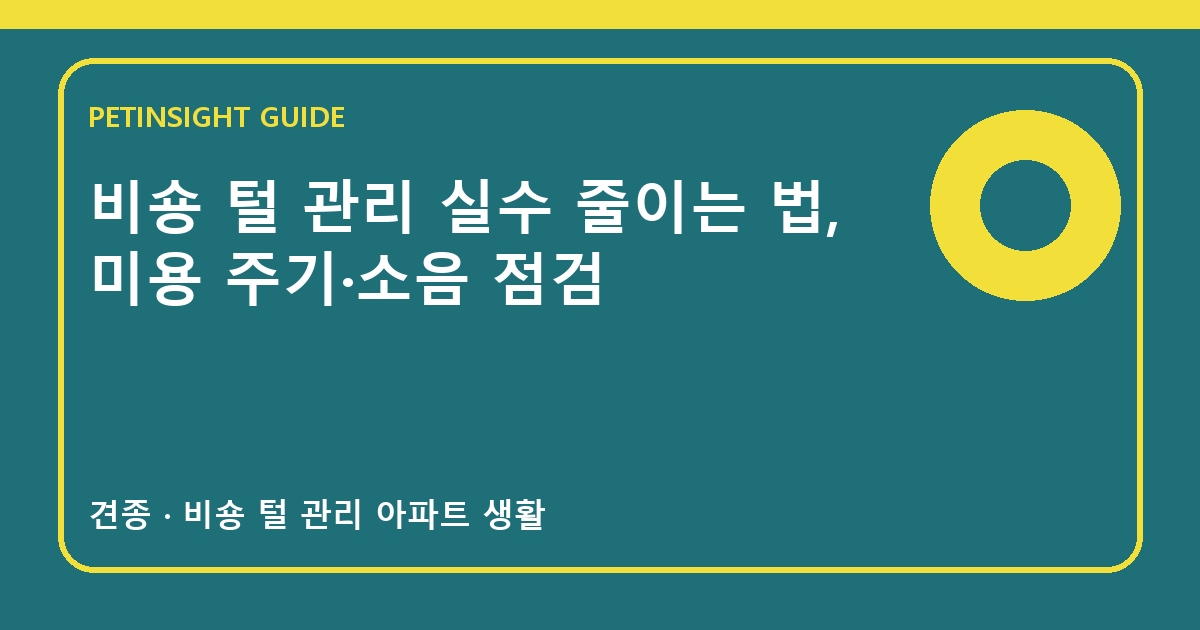 PETINSIGHT GUIDE

비숑 털 관리 실수 줄이는 법, 미용 주기·소음 점검

견종 · 비숑 털 관리 아파트 생활